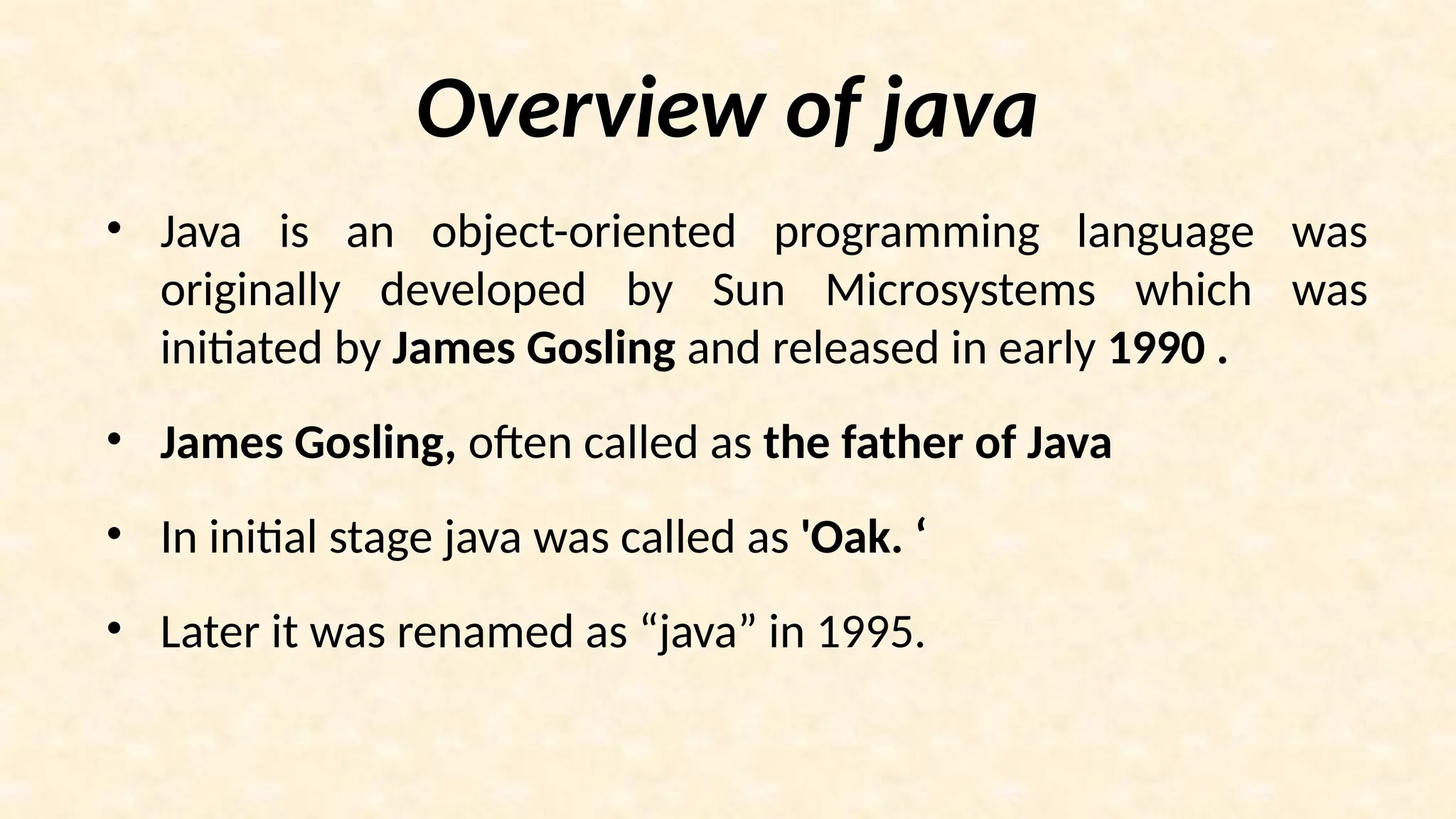 Overview of java

• Java is an object-oriented programming language was originally developed by Sun Microsystems which was initiated by James Gosling and released in early 1990 .

• James Gosling, often called as the father of Java

• In initial stage java was called as 'Oak. ‘

• Later it was renamed as “java” in 1995.